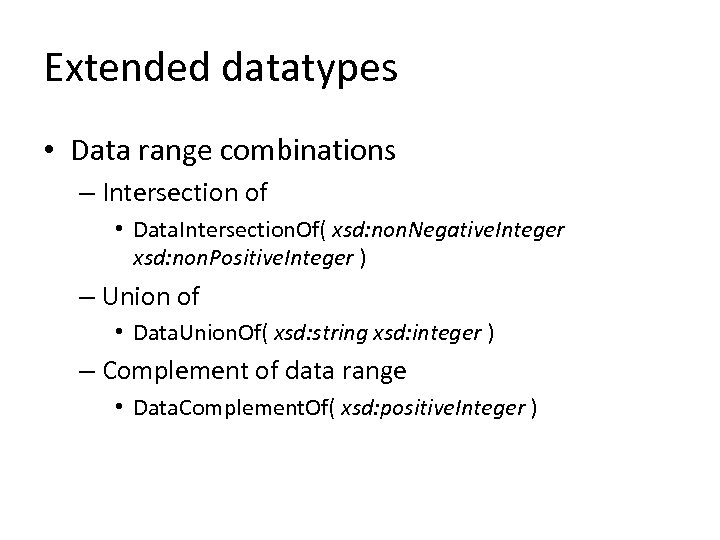 Extended datatypes

• Data range combinations
– Intersection of
• DataIntersectionOf( xsd:nonNegativeInteger xsd:nonPositiveInteger )
– Union of
• DataUnionOf( xsd:string xsd:integer )
– Complement of data range
• DataComplementOf( xsd:positiveInteger )